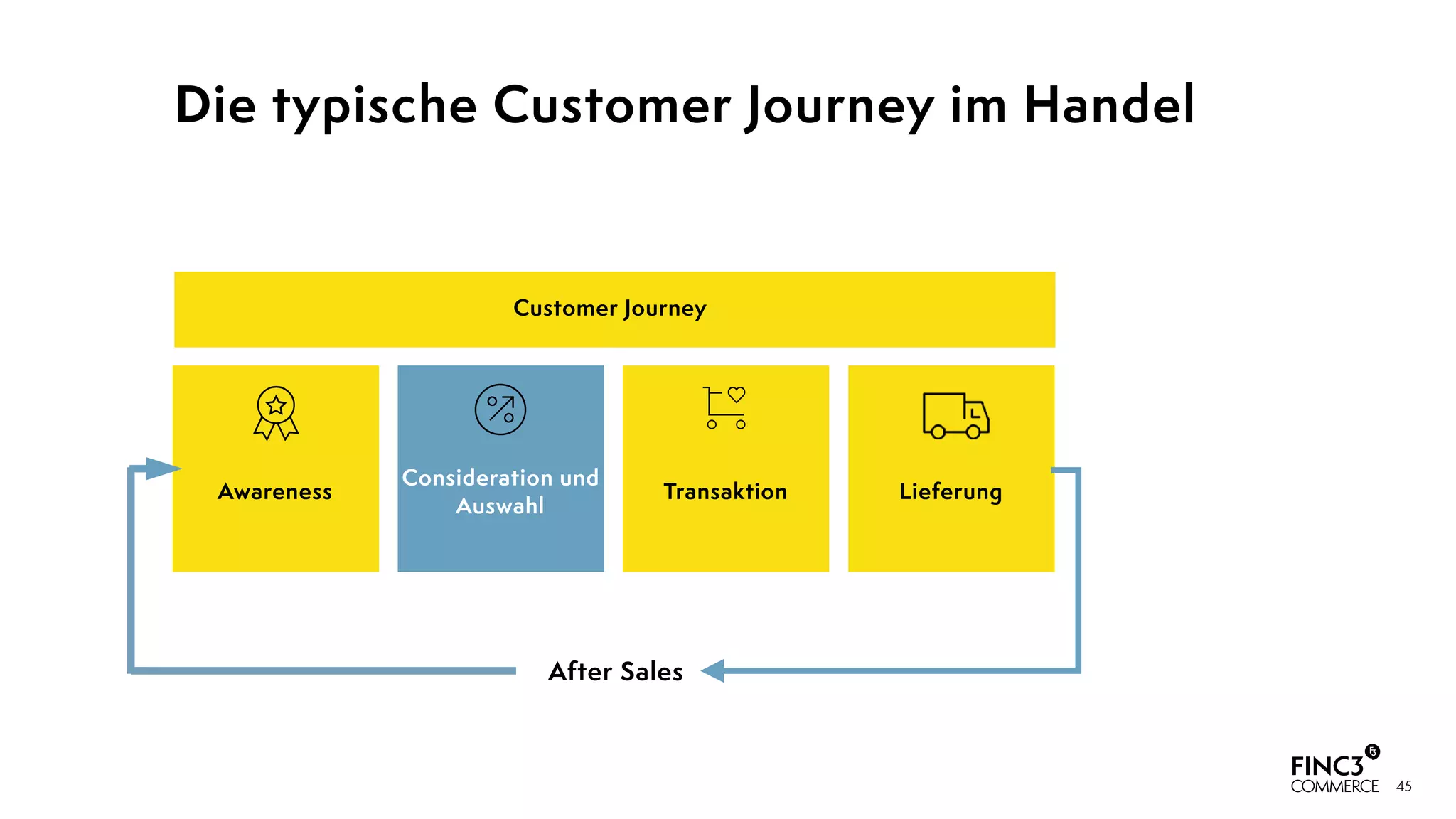 Die typische Customer Journey im Handel

Customer Journey

Awareness

Consideration und Auswahl

Transaktion

Lieferung

After Sales

FINC3
COMMERCE

45